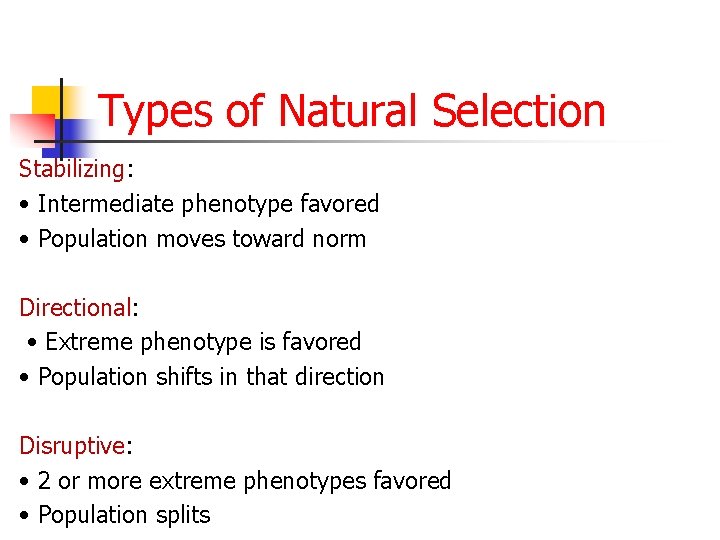 Types of Natural Selection

Stabilizing:
• Intermediate phenotype favored
• Population moves toward norm

Directional:
• Extreme phenotype is favored
• Population shifts in that direction

Disruptive:
• 2 or more extreme phenotypes favored
• Population splits